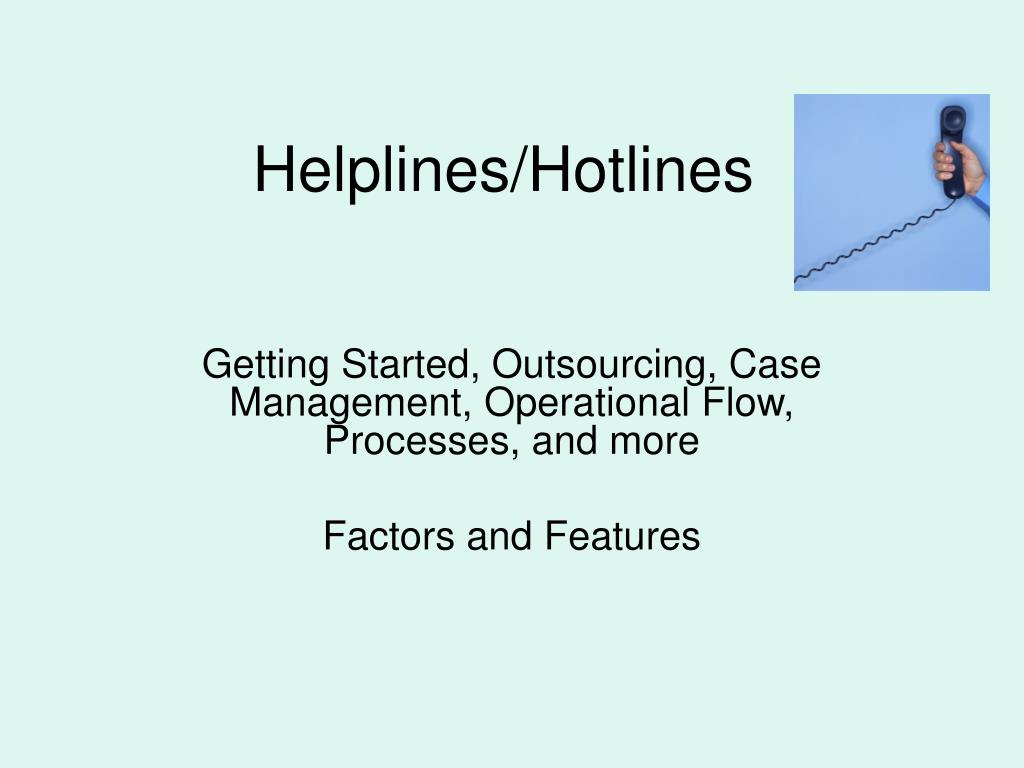 Helplines/Hotlines

Getting Started, Outsourcing, Case Management, Operational Flow, Processes, and more

Factors and Features